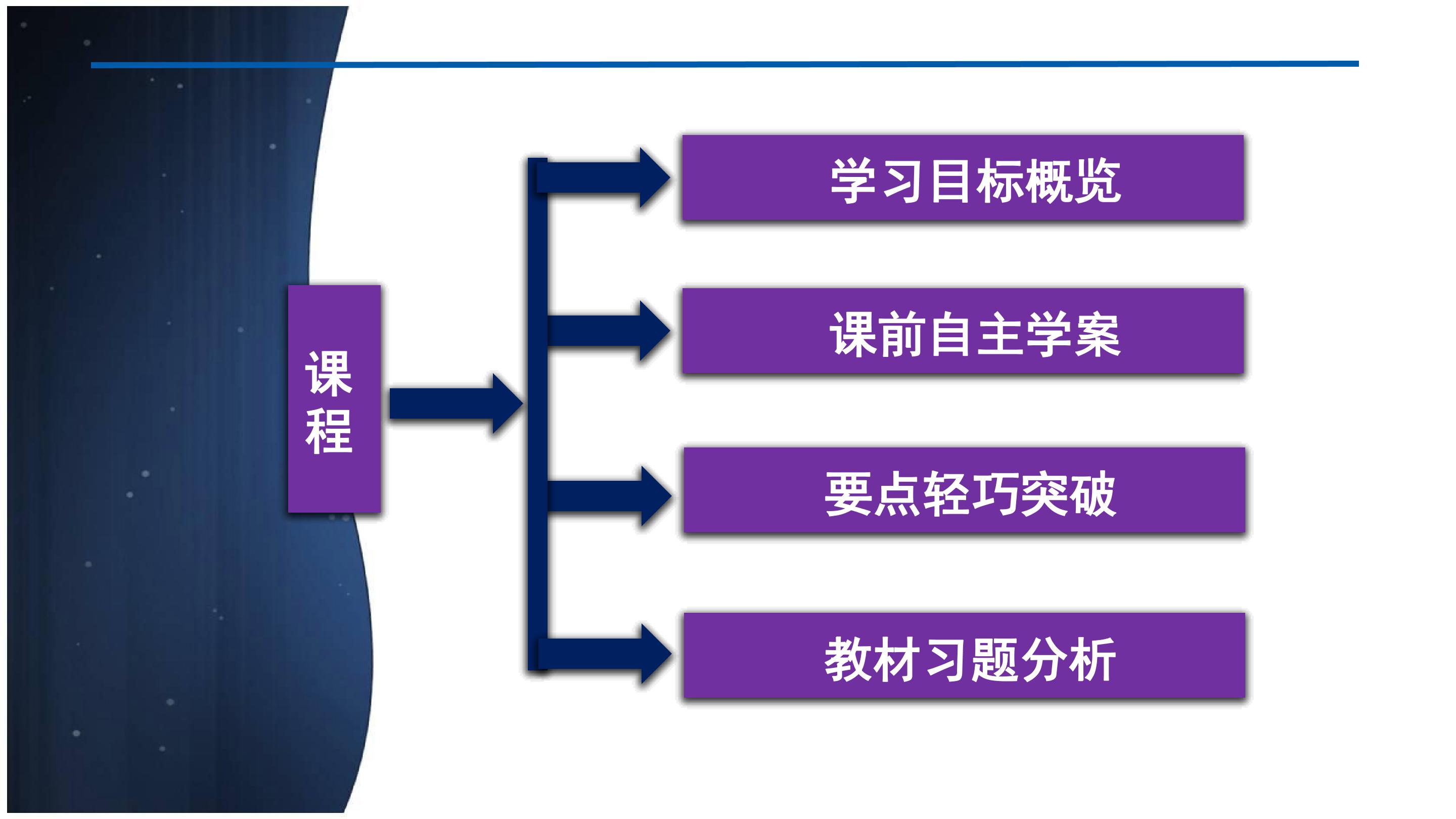 课程

学习目标概览

课前自主学案

要点轻巧突破

教材习题分析